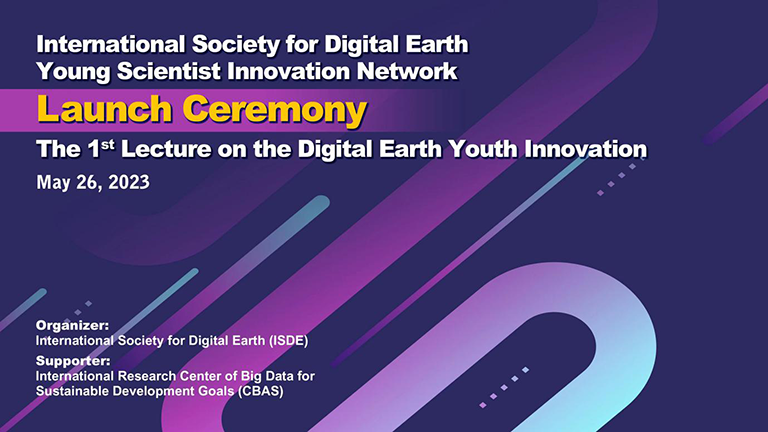 International Society for Digital Earth
Young Scientist Innovation Network

Launch Ceremony

The 1$^{st}$ Lecture on the Digital Earth Youth Innovation

May 26, 2023

Organizer:
International Society for Digital Earth (ISDE)

Supporter:
International Research Center of Big Data for Sustainable Development Goals (CBAS)